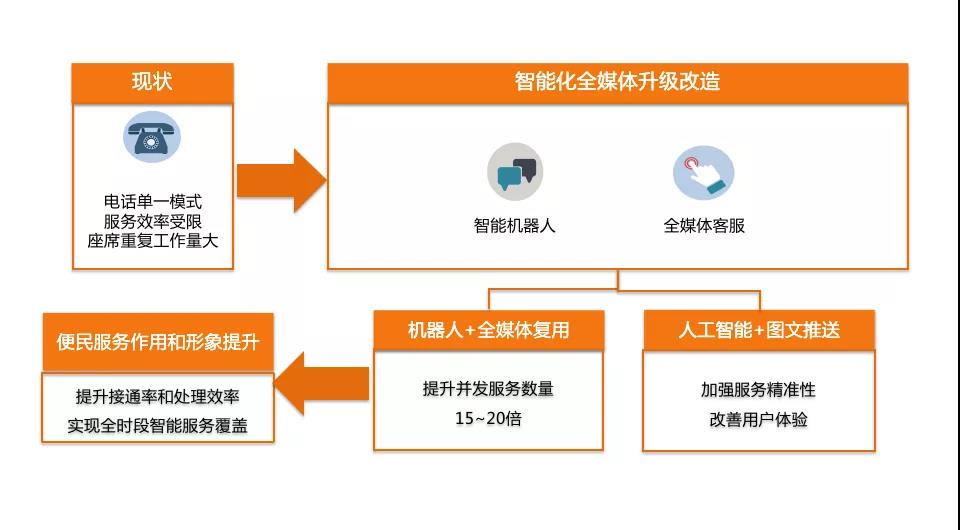 现状

电话单一模式
服务效率受限
座席重复工作量大

智能化全媒体升级改造

智能机器人

全媒体客服

机器人+全媒体复用

提升并发服务数量
15~20倍

人工智能+图文推送

加强服务精准性
改善用户体验

便民服务作用和形象提升

提升接通率和处理效率
实现全时段智能服务覆盖